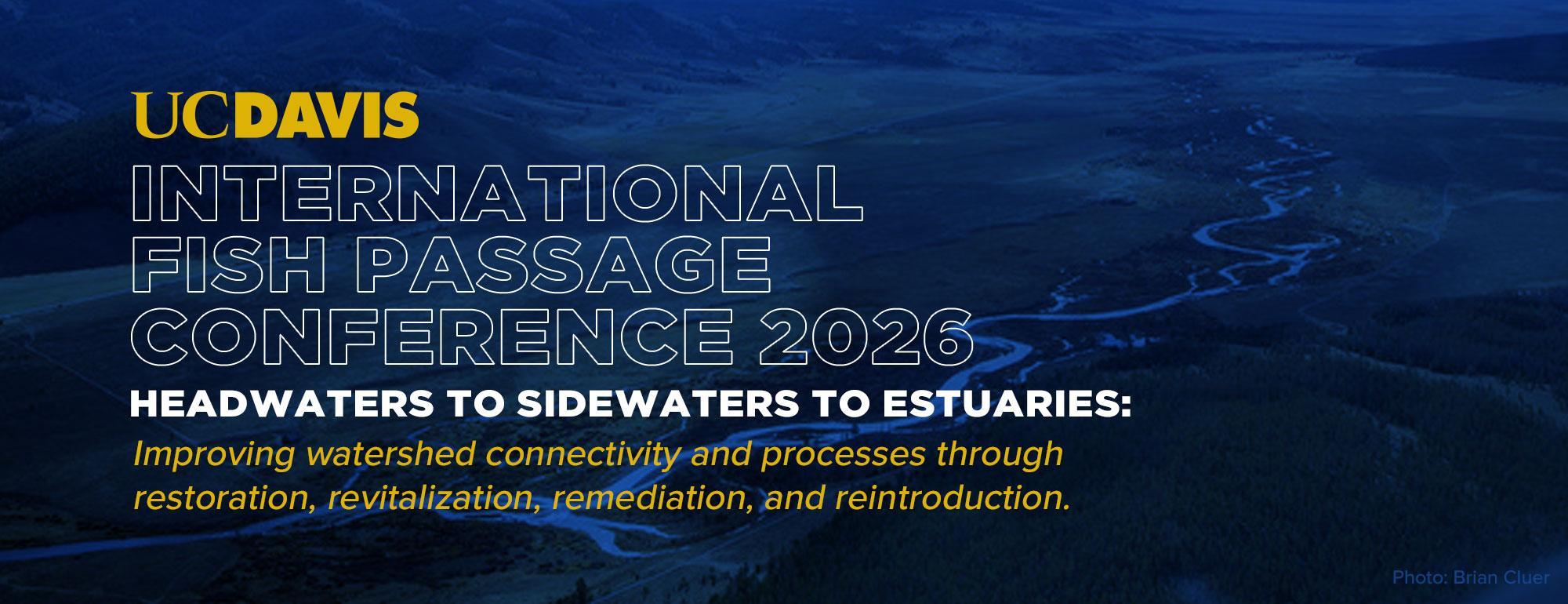 UCDAVIS

INTERNATIONAL FISH PASSAGE CONFERENCE 2026

HEADWATERS TO SIDEWATERS TO ESTUARIES:

Improving watershed connectivity and processes through restoration, revitalization, remediation, and reintroduction.

Photo: Brian Cluer